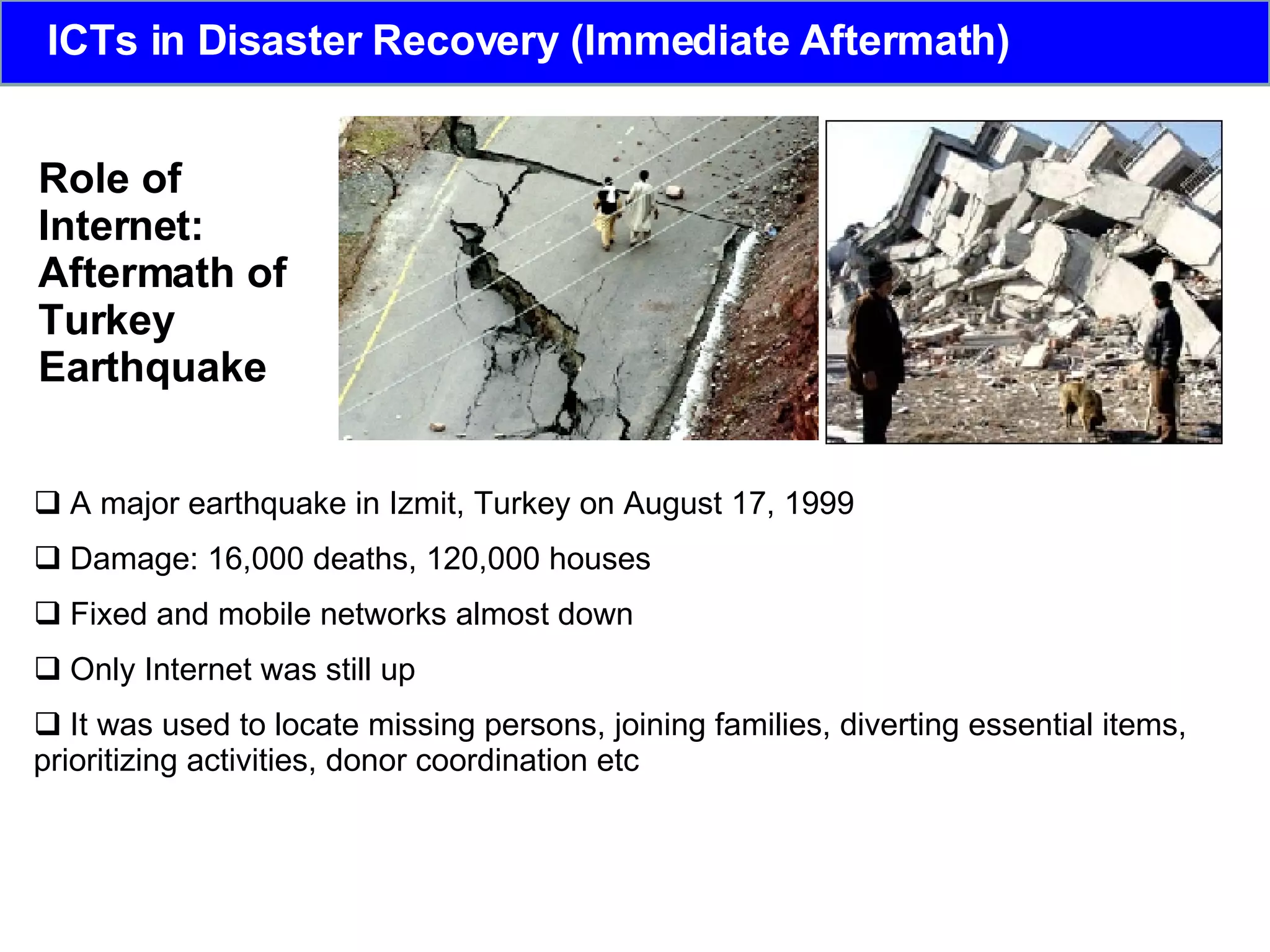 ICTs in Disaster Recovery (Immediate Aftermath)

Role of Internet: Aftermath of Turkey Earthquake

❑ A major earthquake in Izmit, Turkey on August 17, 1999

❑ Damage: 16,000 deaths, 120,000 houses

❑ Fixed and mobile networks almost down

❑ Only Internet was still up

❑ It was used to locate missing persons, joining families, diverting essential items, prioritizing activities, donor coordination etc